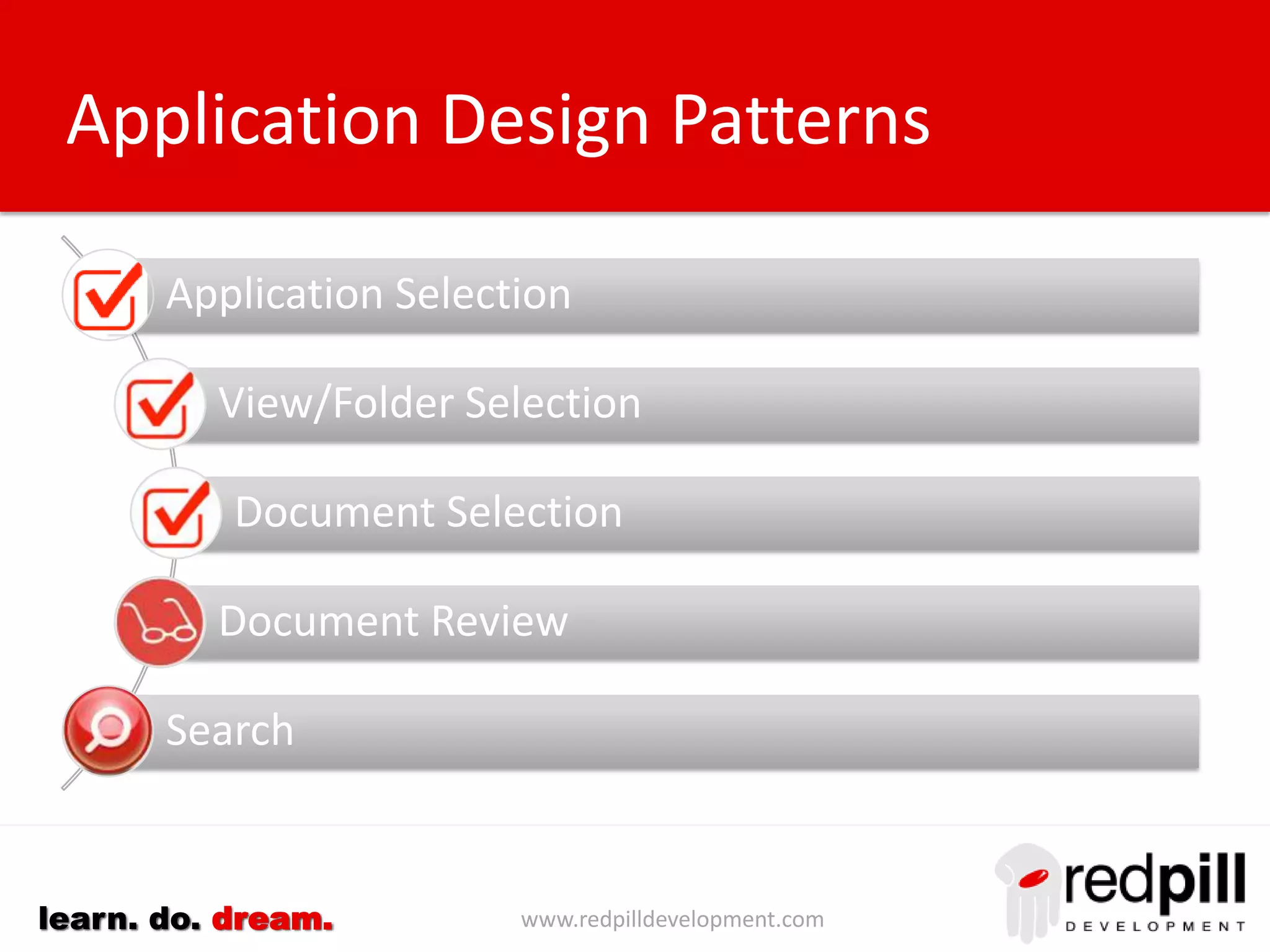 Application Design Patterns

Application Selection

View/Folder Selection

Document Selection

Document Review

Search

learn. do. dream.

www.redpilldevelopment.com

redpill
DEVELOPMENT